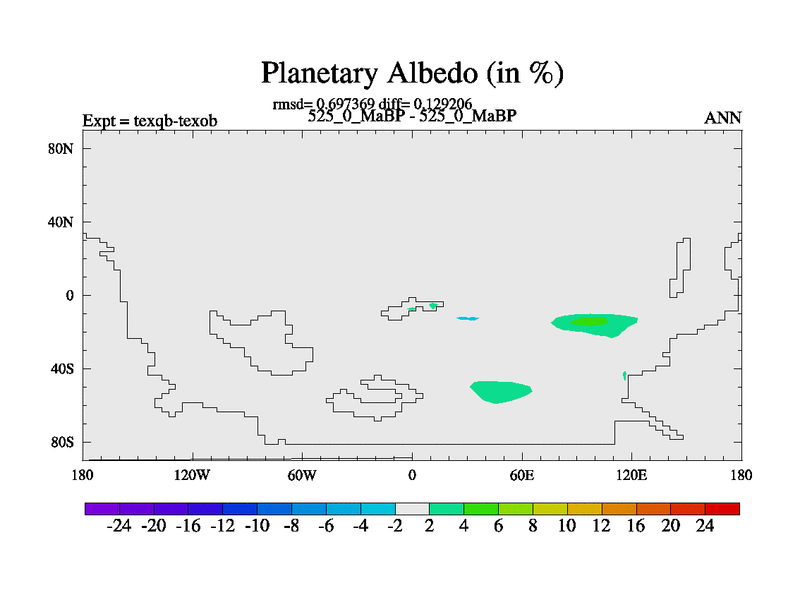 Planetary Albedo (in %)

rmsd= 0.697369 diff= 0.129206
Expt = texqb-texob
525_0_MaBP - 525_0_MaBP
ANN

80N
40N
0
40S
80S

180 120W 60W 0 60E 120E 180

-24 -20 -16 -12 -10 -8 -6 -4 -2 2 4 6 8 10 12 16 20 24